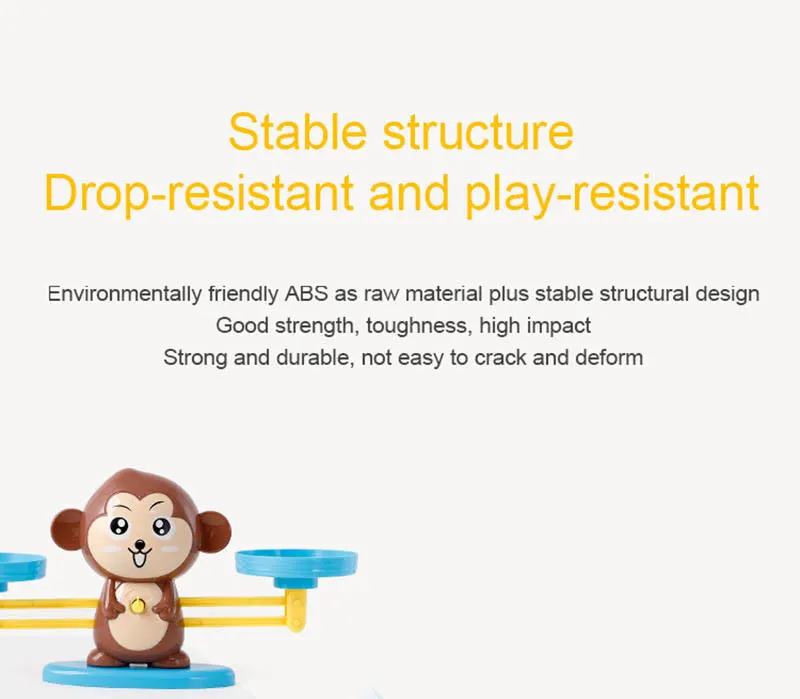 Stable structure
Drop-resistant and play-resistant

Environmentally friendly ABS as raw material plus stable structural design
Good strength, toughness, high impact
Strong and durable, not easy to crack and deform